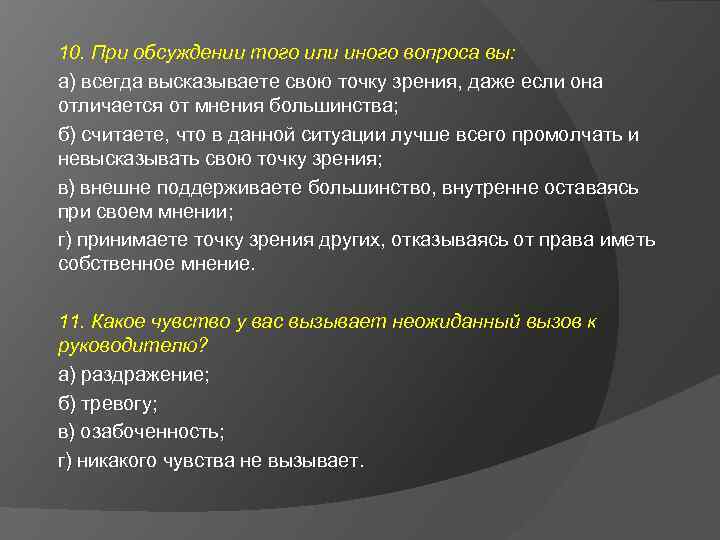 10. При обсуждении того или иного вопроса вы:

а) всегда высказываете свою точку зрения, даже если она отличается от мнения большинства;

б) считаете, что в данной ситуации лучше всего промолчать и невысказывать свою точку зрения;

в) внешне поддерживаете большинство, внутренне оставаясь при своем мнении;

г) принимаете точку зрения других, отказываясь от права иметь собственное мнение.

11. Какое чувство у вас вызывает неожиданный вызов к руководителю?

а) раздражение;

б) тревогу;

в) озабоченность;

г) никакого чувства не вызывает.